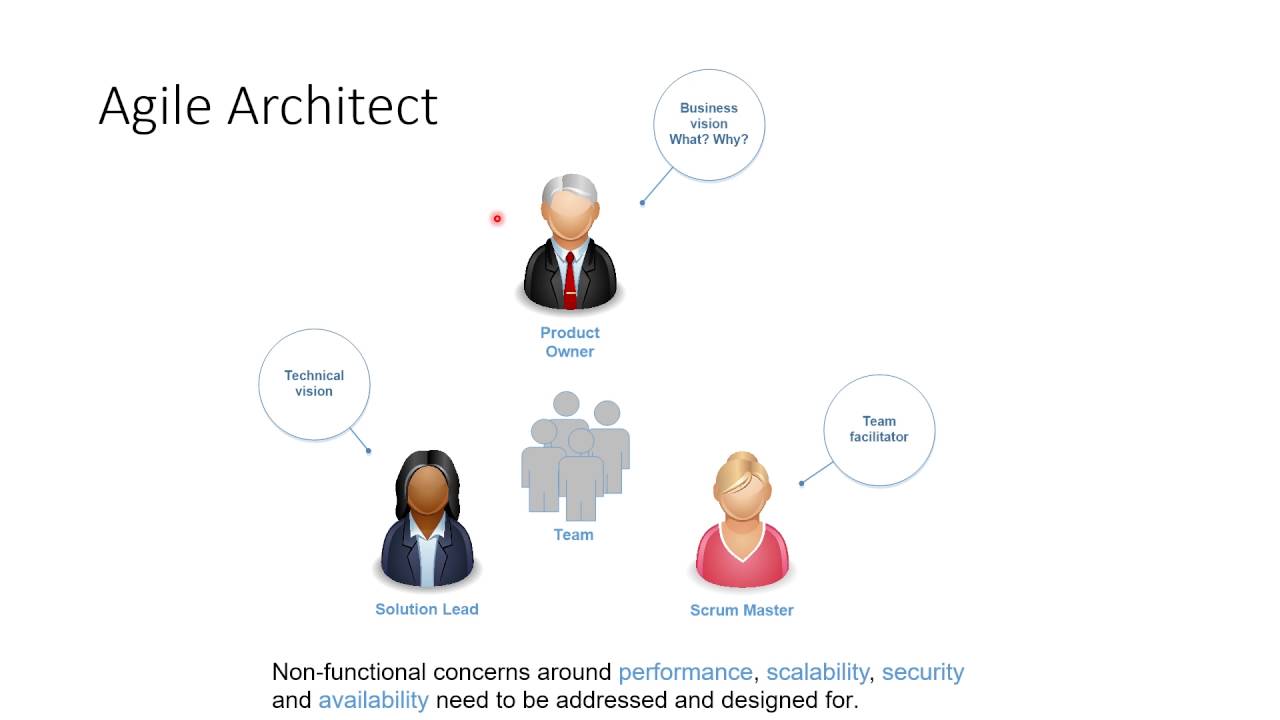 Agile Architect

Business vision
What? Why?

Product Owner

Technical vision

Team

Team facilitator

Solution Lead

Scrum Master

Non-functional concerns around performance, scalability, security and availability need to be addressed and designed for.